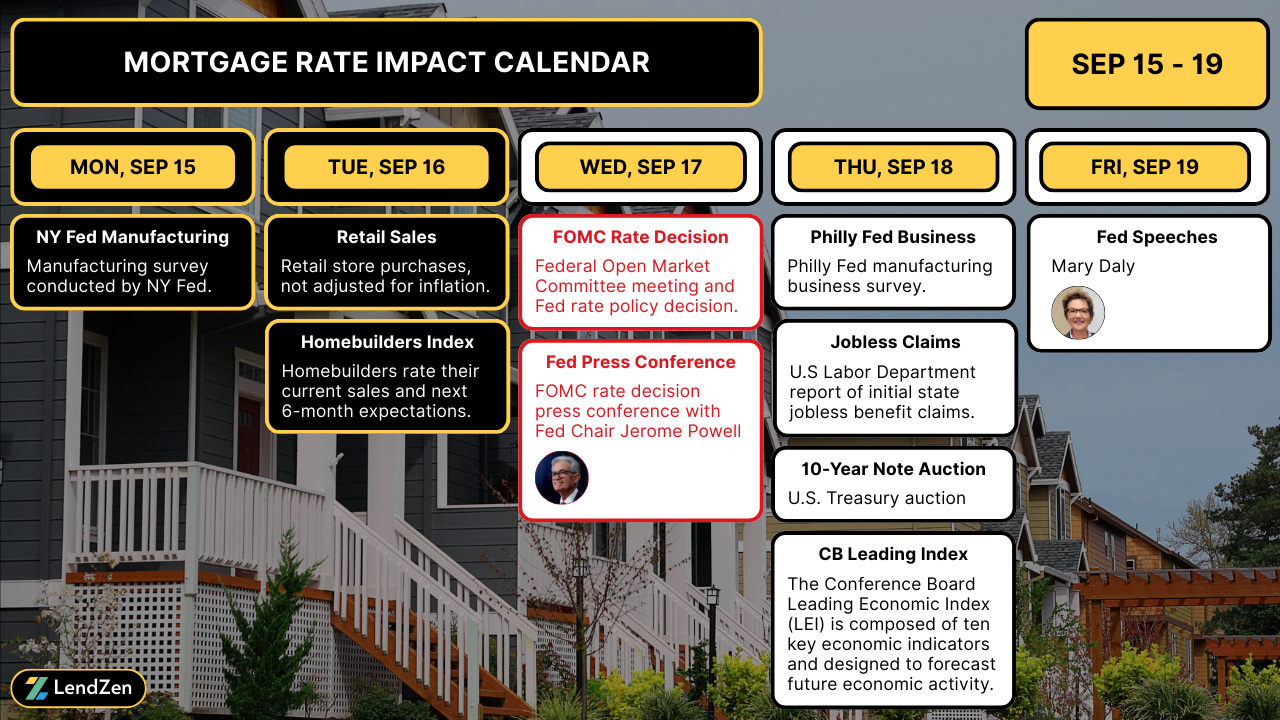 MORTGAGE RATE IMPACT CALENDAR

SEP 15 - 19

MON, SEP 15

NY Fed Manufacturing
Manufacturing survey conducted by NY Fed.

TUE, SEP 16

Retail Sales
Retail store purchases, not adjusted for inflation.

Homebuilders Index
Homebuilders rate their current sales and next 6-month expectations.

WED, SEP 17

FOMC Rate Decision
Federal Open Market Committee meeting and Fed rate policy decision.

Fed Press Conference
FOMC rate decision press conference with Fed Chair Jerome Powell

THU, SEP 18

Philly Fed Business
Philly Fed manufacturing business survey.

Jobless Claims
U.S Labor Department report of initial state jobless benefit claims.

10-Year Note Auction
U.S. Treasury auction

CB Leading Index
The Conference Board Leading Economic Index (LEI) is composed of ten key economic indicators and designed to forecast future economic activity.

FRI, SEP 19

Fed Speeches
Mary Daly

LendZen